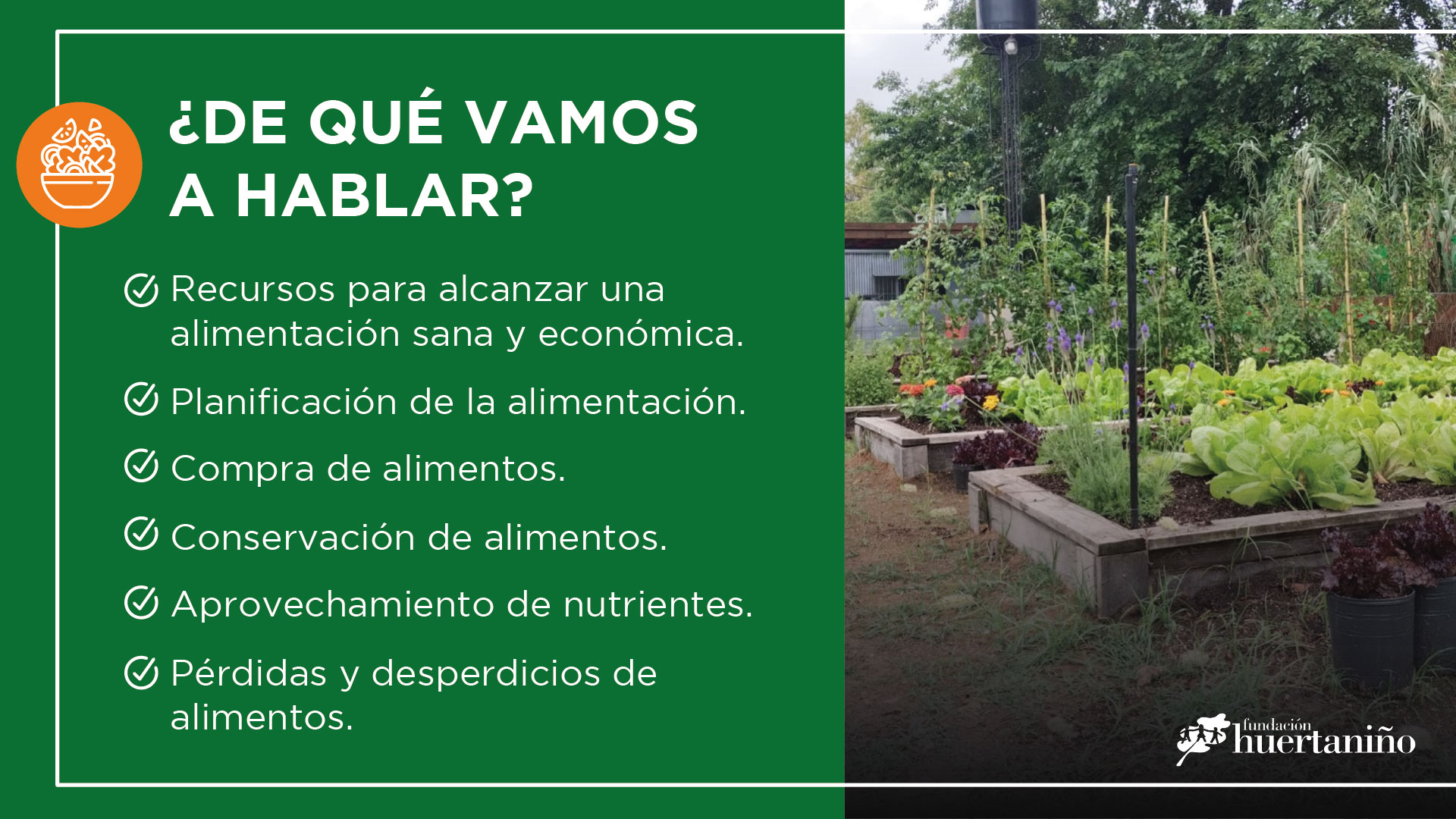 ¿DE QUÉ VAMOS A HABLAR?

Recursos para alcanzar una alimentación sana y económica.

Planificación de la alimentación.

Compra de alimentos.

Conservación de alimentos.

Aprovechamiento de nutrientes.

Pérdidas y desperdicios de alimentos.

fundación huertaniño